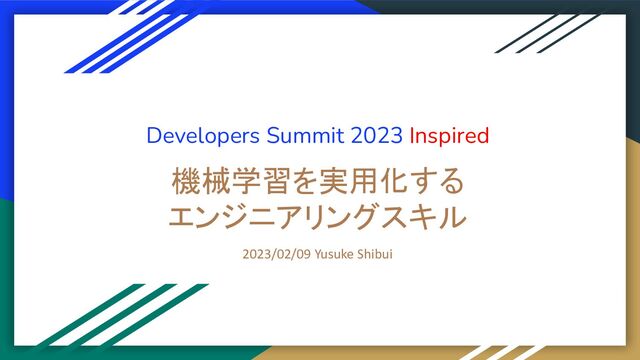 Developers Summit 2023 Inspired

機械学習を実用化する
エンジニアリングスキル

2023/02/09 Yusuke Shibui